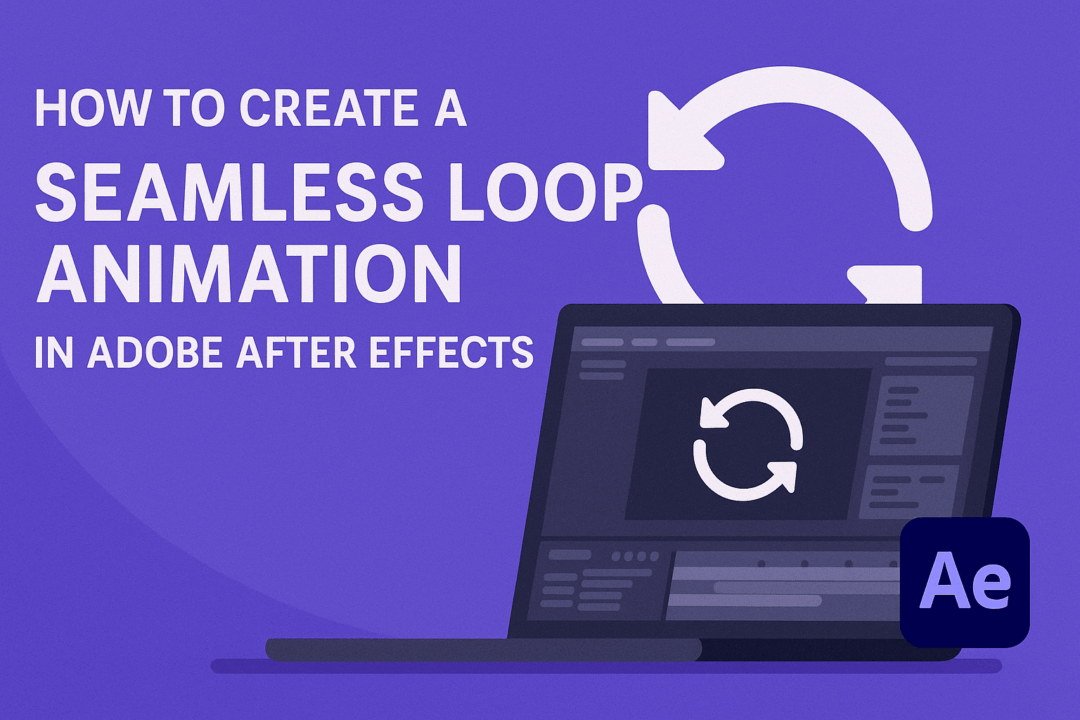 HOW TO CREATE A
SEAMLESS LOOP
ANIMATION
IN ADOBE AFTER EFFECTS

Ae